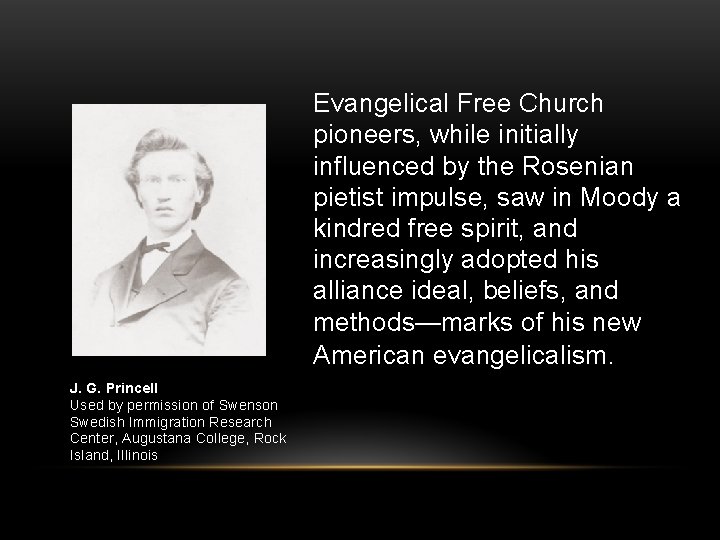 Evangelical Free Church pioneers, while initially influenced by the Rosenian pietist impulse, saw in Moody a kindred free spirit, and increasingly adopted his alliance ideal, beliefs, and methods—marks of his new American evangelicalism.

J. G. Princell
Used by permission of Swenson Swedish Immigration Research Center, Augustana College, Rock Island, Illinois